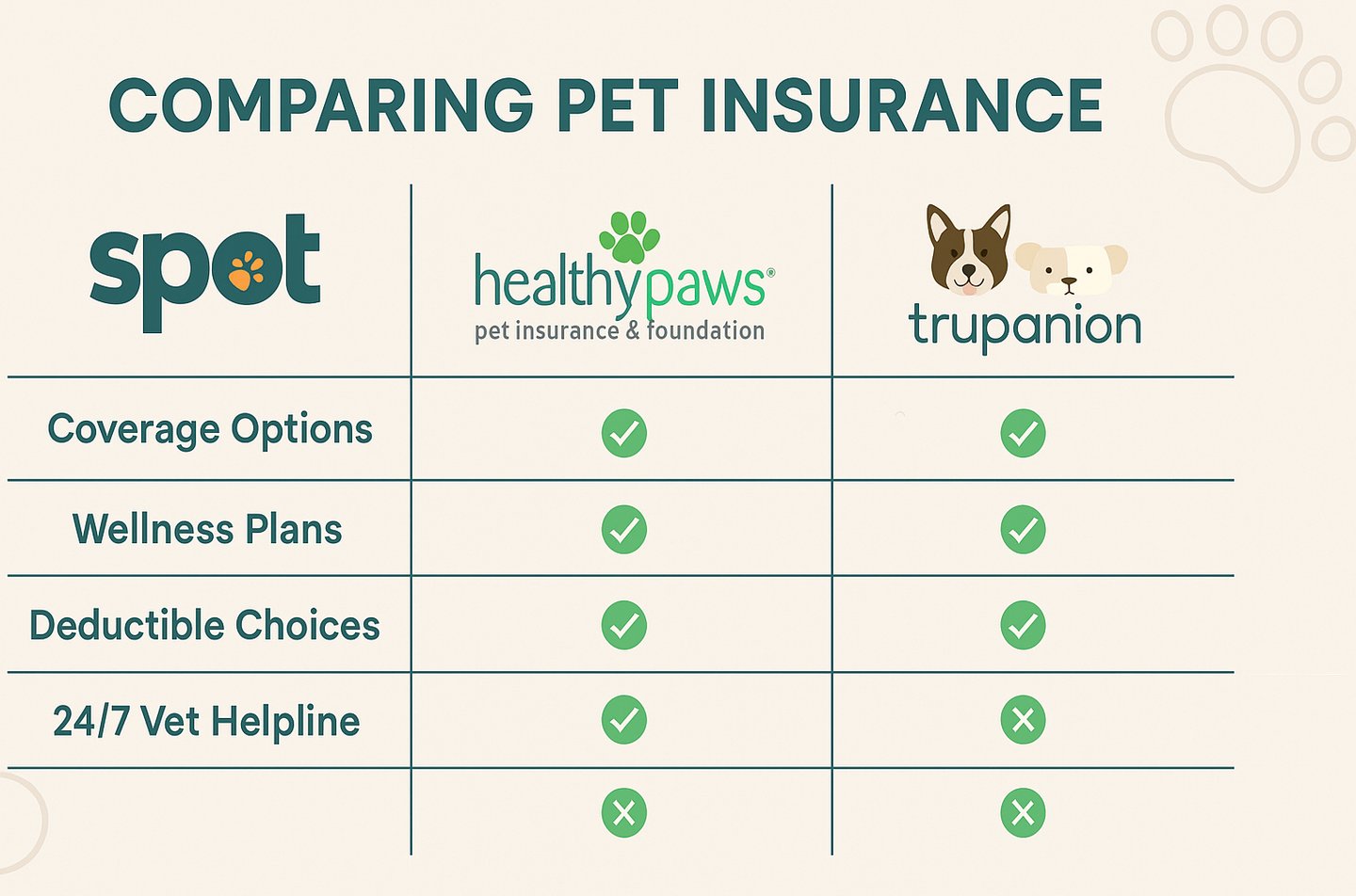 COMPARING PET INSURANCE

| spot | healthypaws® pet insurance & foundation | trupanion |
|---|---|---|
| Coverage Options | ✓ | ✓ |
| Wellness Plans | ✓ | ✓ |
| Deductible Choices | ✓ | ✓ |
| 24/7 Vet Helpline | ✓ | ✗ |
| | ✗ | ✗ |